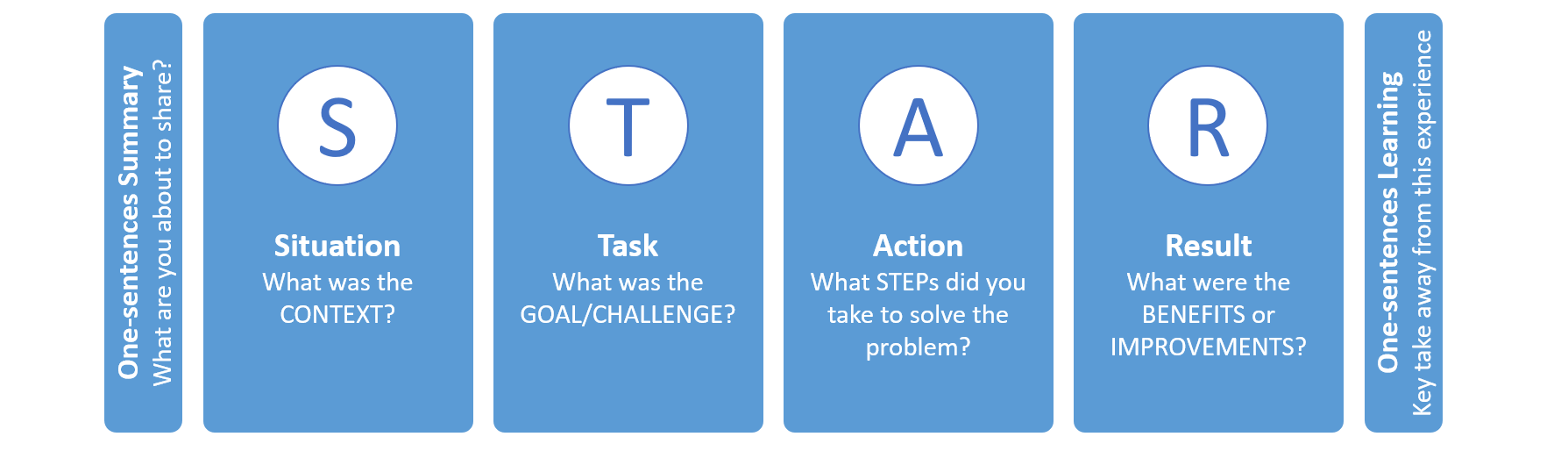 One-sentences Summary
What are you about to share?

S

Situation
What was the CONTEXT?

T

Task
What was the GOAL/CHALLENGE?

A

Action
What STEPs did you take to solve the problem?

R

Result
What were the BENEFITS or IMPROVEMENTS?

One-sentences Learning
Key take away from this experience